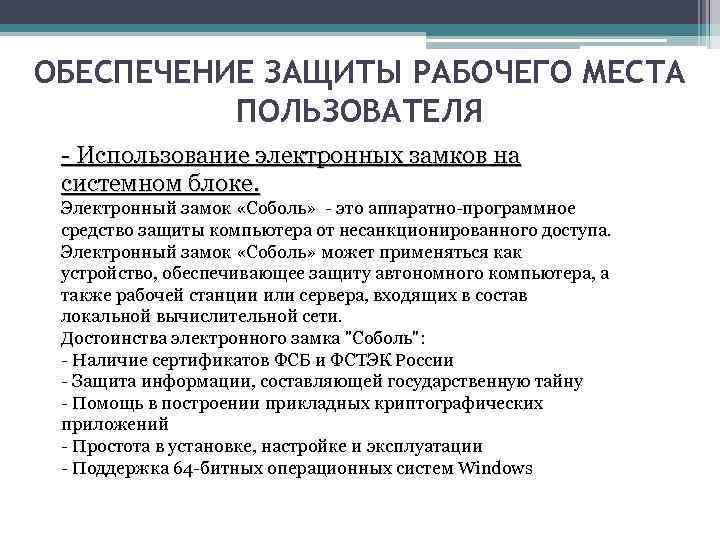 ОБЕСПЕЧЕНИЕ ЗАЩИТЫ РАБОЧЕГО МЕСТА ПОЛЬЗОВАТЕЛЯ

- Использование электронных замков на системном блоке.

Электронный замок «Соболь» - это аппаратно-программное средство защиты компьютера от несанкционированного доступа. Электронный замок «Соболь» может применяться как устройство, обеспечивающее защиту автономного компьютера, а также рабочей станции или сервера, входящих в состав локальной вычислительной сети.
Достоинства электронного замка "Соболь":
- Наличие сертификатов ФСБ и ФСТЭК России
- Защита информации, составляющей государственную тайну
- Помощь в построении прикладных криптографических приложений
- Простота в установке, настройке и эксплуатации
- Поддержка 64-битных операционных систем Windows